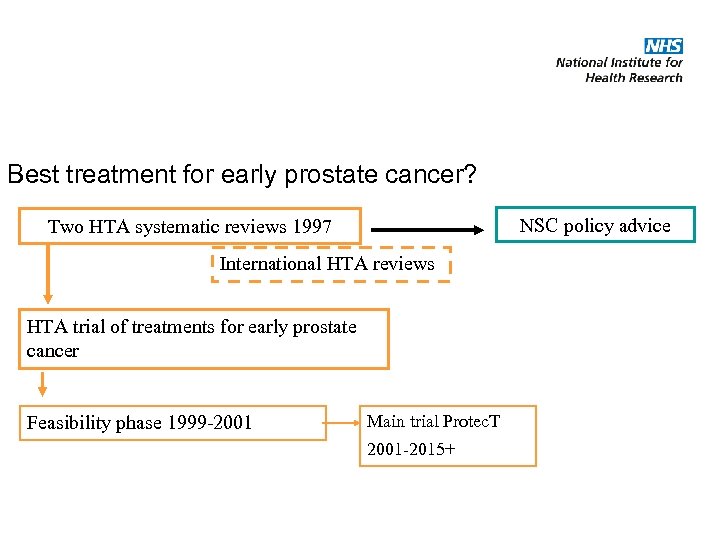 NHS
National Institute for Health Research

Best treatment for early prostate cancer?

Two HTA systematic reviews 1997

NSC policy advice

International HTA reviews

HTA trial of treatments for early prostate cancer

Feasibility phase 1999-2001

Main trial ProtecT
2001-2015+